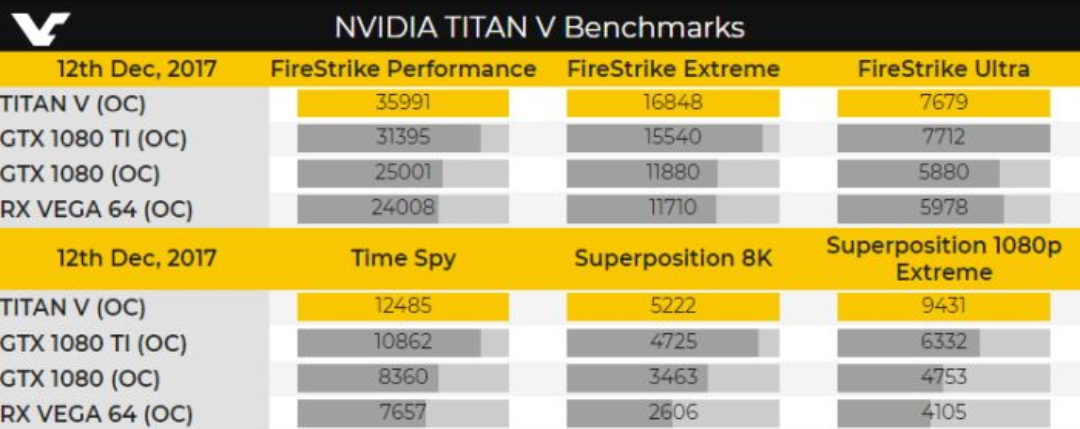 NVIDIA TITAN V Benchmarks

| 12th Dec, 2017 | FireStrike Performance | FireStrike Extreme | FireStrike Ultra |
|---|---|---|---|
| TITAN V (OC) | 35991 | 16848 | 7679 |
| GTX 1080 TI (OC) | 31395 | 15540 | 7712 |
| GTX 1080 (OC) | 25001 | 11880 | 5880 |
| RX VEGA 64 (OC) | 24008 | 11710 | 5978 |

| 12th Dec, 2017 | Time Spy | Superposition 8K | Superposition 1080p Extreme |
|---|---|---|---|
| TITAN V (OC) | 12485 | 5222 | 9431 |
| GTX 1080 TI (OC) | 10862 | 4725 | 6332 |
| GTX 1080 (OC) | 8360 | 3463 | 4753 |
| RX VEGA 64 (OC) | 7657 | 2606 | 4105 |